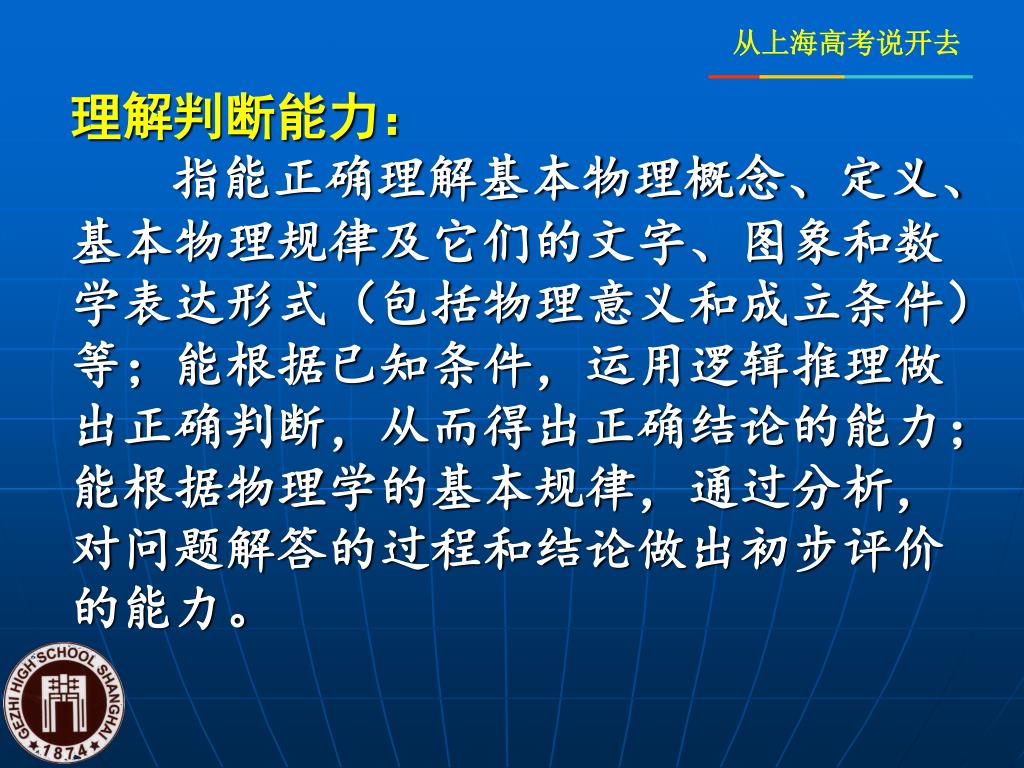 从上海高考说开去

理解判断能力：

指能正确理解基本物理概念、定义、基本物理规律及它们的文字、图象和数学表达形式（包括物理意义和成立条件）等；能根据已知条件，运用逻辑推理做出正确判断，从而得出正确结论的能力；能根据物理学的基本规律，通过分析，对问题解答的过程和结论做出初步评价的能力。

GEZHI HIGH SCHOOL SHANGHAI
1874